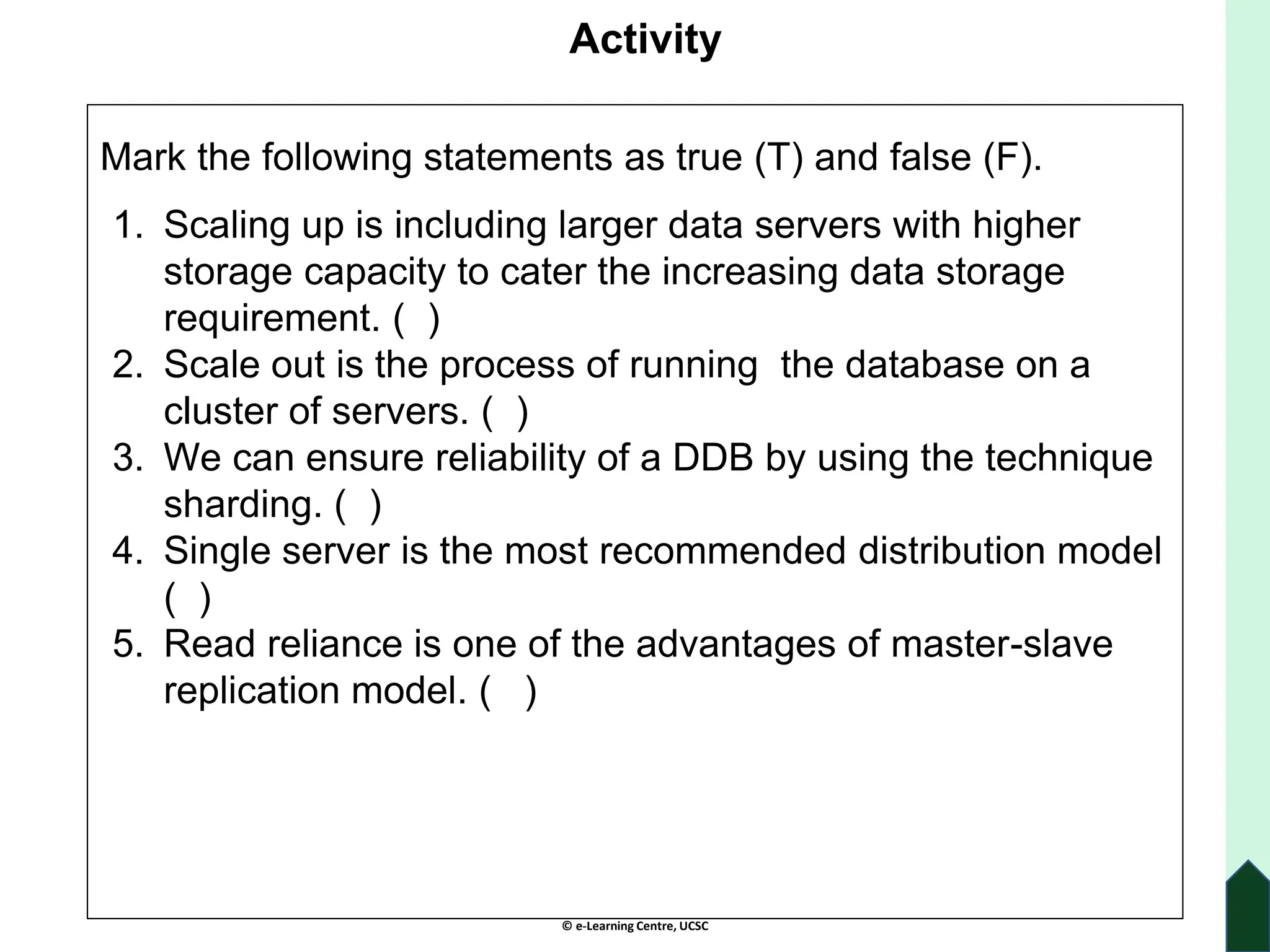 Activity

Mark the following statements as true (T) and false (F).

1. Scaling up is including larger data servers with higher storage capacity to cater the increasing data storage requirement. ( )
2. Scale out is the process of running the database on a cluster of servers. ( )
3. We can ensure reliability of a DDB by using the technique sharding. ( )
4. Single server is the most recommended distribution model ( )
5. Read reliance is one of the advantages of master-slave replication model. ( )

© e-Learning Centre, UCSC